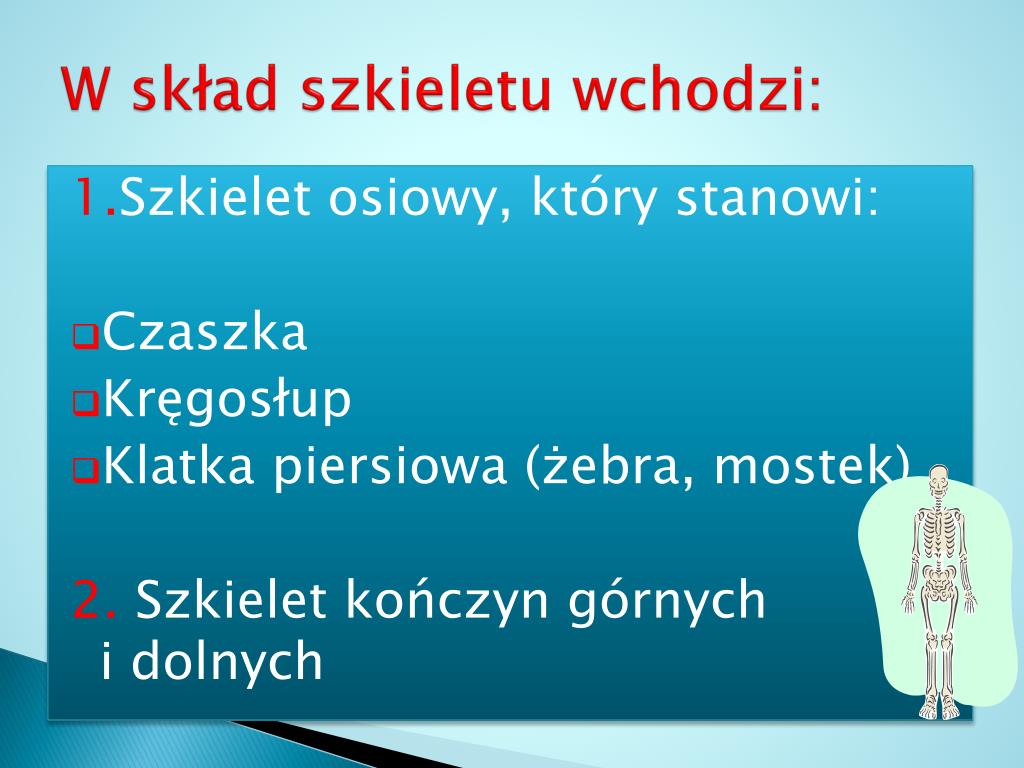 W skład szkieletu wchodzi:

1.Szkielet osiowy, który stanowi:

Czaszka
Kręgosłup
Klatka piersiowa (żebra, mostek)

2. Szkielet kończyn górnych i dolnych